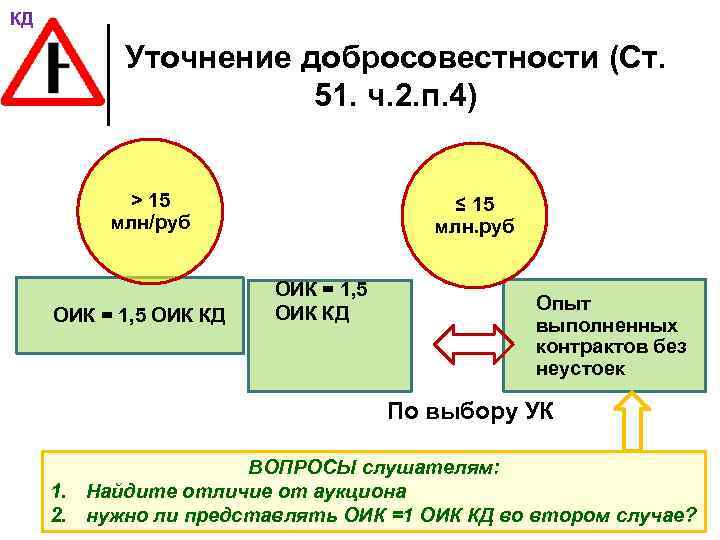 КД

Уточнение добросовестности (Ст. 51. ч.2.п.4)

> 15 млн/руб

≤ 15 млн.руб

ОИК = 1,5 ОИК КД

ОИК = 1,5 ОИК КД

Опыт выполненных контрактов без неустоек

По выбору УК

ВОПРОСЫ слушателям:
1. Найдите отличие от аукциона
2. нужно ли представлять ОИК =1 ОИК КД во втором случае?